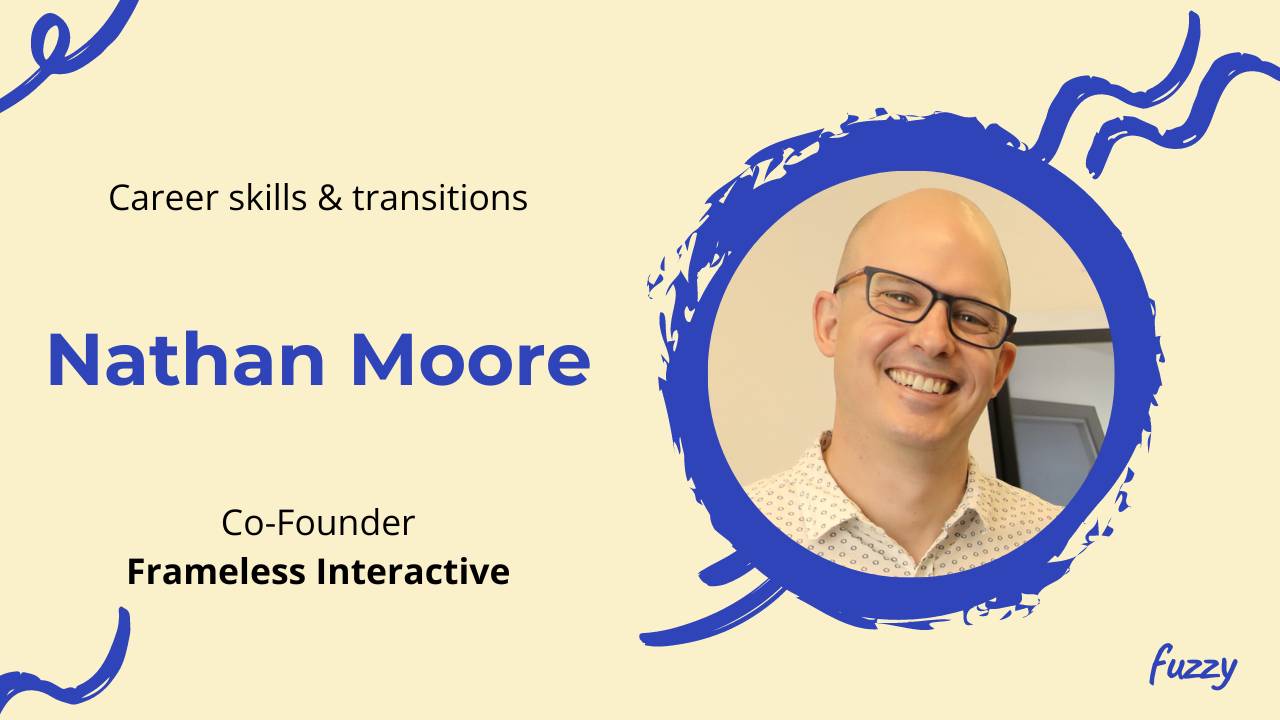 Career skills & transitions

Nathan Moore

Co-Founder
Frameless Interactive

fuzzy